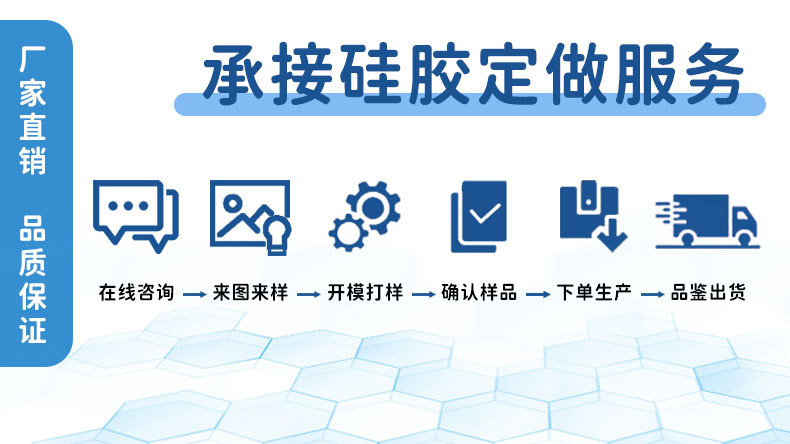 厂家直销

品质保证

承接硅胶定做服务

在线咨询 → 来图来样 → 开模打样 → 确认样品 → 下单生产 → 品鉴出货